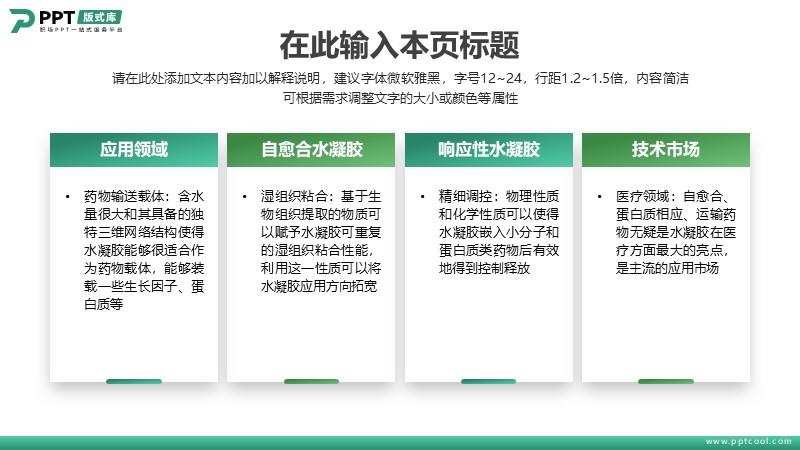 PPT 版式库
职场PPT一站式服务平台

在此输入本页标题

请在此处添加文本内容加以解释说明，建议字体微软雅黑，字号12~24，行距1.2~1.5倍，内容简洁
可根据需求调整文字的大小或颜色等属性

应用领域

• 药物输送载体：含水量很大和其具备的独特三维网络结构使得水凝胶能够很适合作为药物载体，能够装载一些生长因子、蛋白质等

自愈合水凝胶

• 湿组织粘合：基于生物组织提取的物质可以赋予水凝胶可重复的湿组织粘合性能，利用这一性质可以将水凝胶应用方向拓宽

响应性水凝胶

• 精细调控：物理性质和化学性质可以使得水凝胶嵌入小分子和蛋白质类药物后有效地得到控制释放

技术市场

• 医疗领域：自愈合、蛋白质相应、运输药物无疑是水凝胶在医疗方面最大的亮点，是主流的应用市场

www.pptcool.com